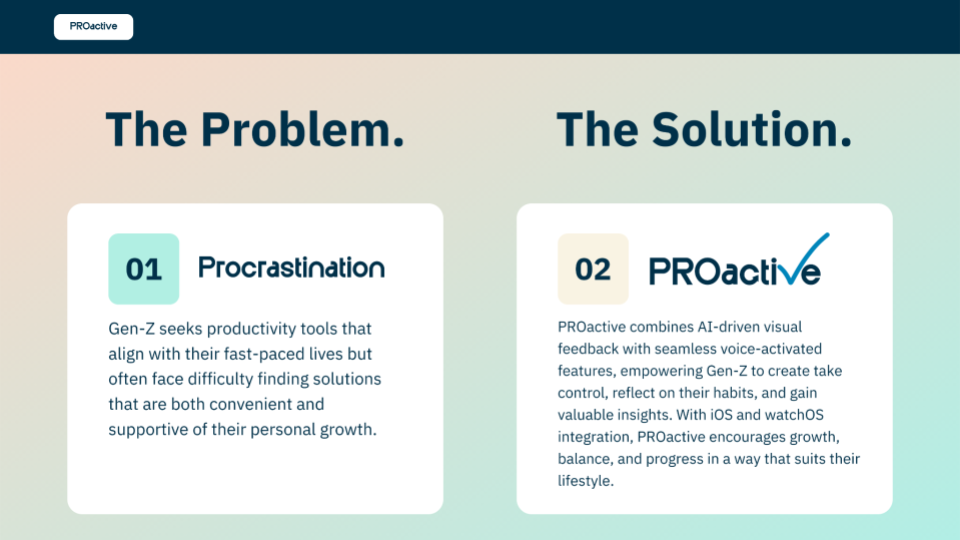 PROactive

The Problem.

01 Procrastination

Gen-Z seeks productivity tools that align with their fast-paced lives but often face difficulty finding solutions that are both convenient and supportive of their personal growth.

The Solution.

02 PROactive

PROactive combines AI-driven visual feedback with seamless voice-activated features, empowering Gen-Z to create take control, reflect on their habits, and gain valuable insights. With iOS and watchOS integration, PROactive encourages growth, balance, and progress in a way that suits their lifestyle.